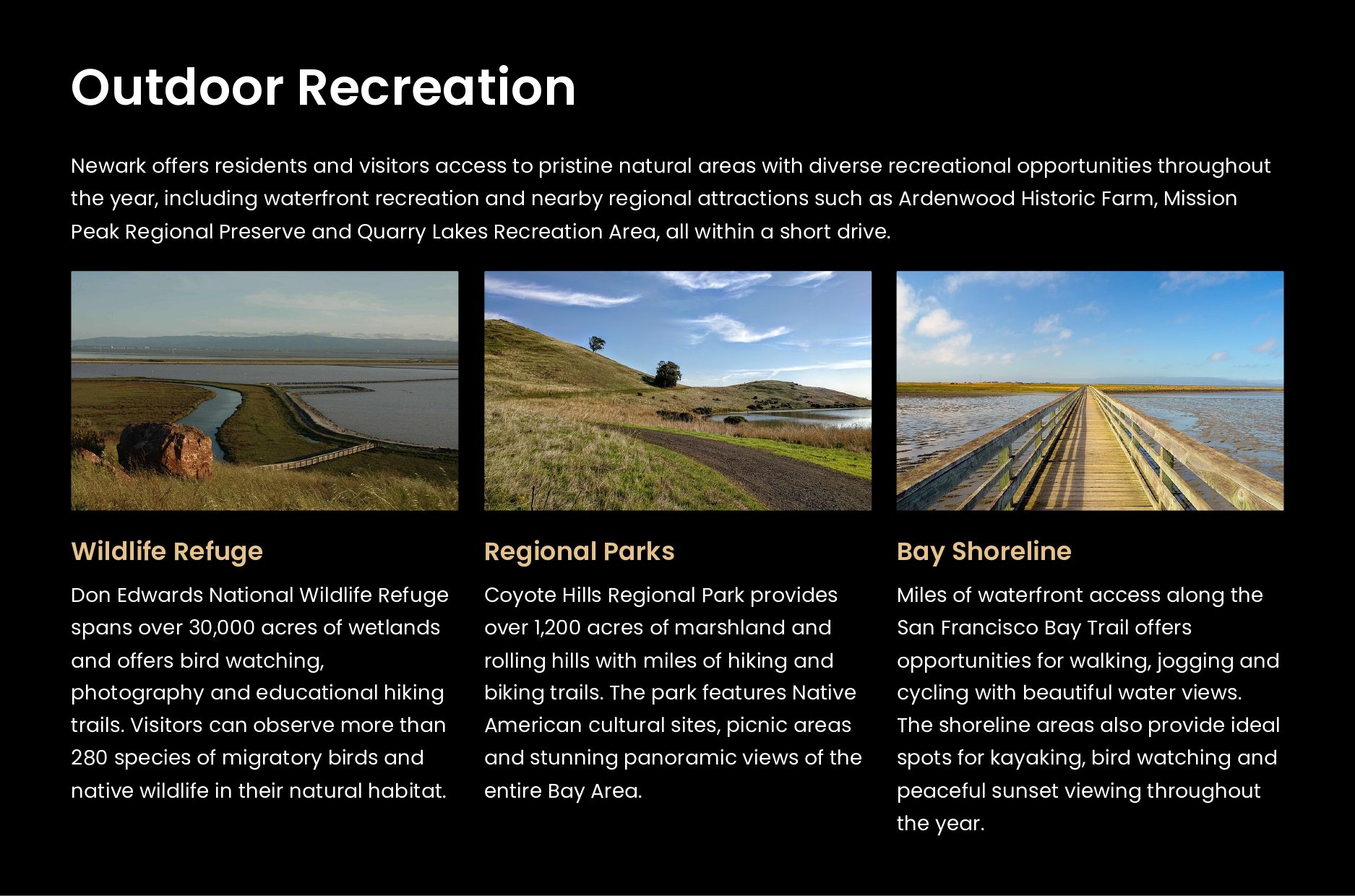 Outdoor Recreation

Newark offers residents and visitors access to pristine natural areas with diverse recreational opportunities throughout the year, including waterfront recreation and nearby regional attractions such as Ardenwood Historic Farm, Mission Peak Regional Preserve and Quarry Lakes Recreation Area, all within a short drive.

Wildlife Refuge

Don Edwards National Wildlife Refuge spans over 30,000 acres of wetlands and offers bird watching, photography and educational hiking trails. Visitors can observe more than 280 species of migratory birds and native wildlife in their natural habitat.

Regional Parks

Coyote Hills Regional Park provides over 1,200 acres of marshland and rolling hills with miles of hiking and biking trails. The park features Native American cultural sites, picnic areas and stunning panoramic views of the entire Bay Area.

Bay Shoreline

Miles of waterfront access along the San Francisco Bay Trail offers opportunities for walking, jogging and cycling with beautiful water views. The shoreline areas also provide ideal spots for kayaking, bird watching and peaceful sunset viewing throughout the year.